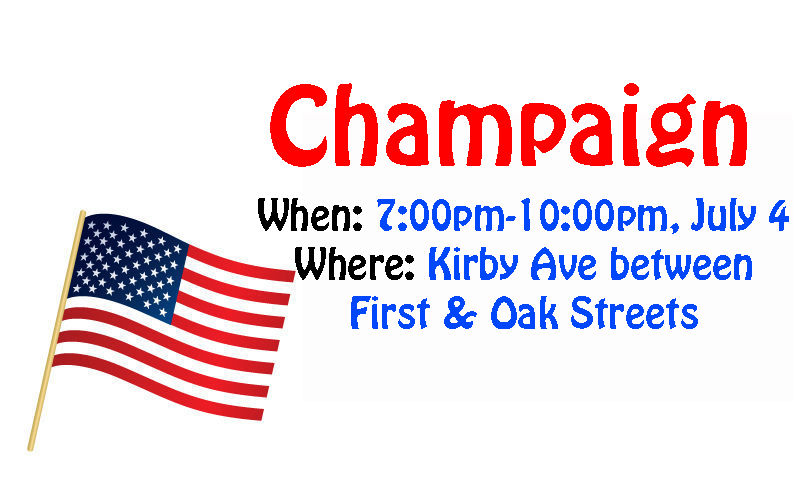 Champaign

When: 7:00pm-10:00pm, July 4
Where: Kirby Ave between First & Oak Streets